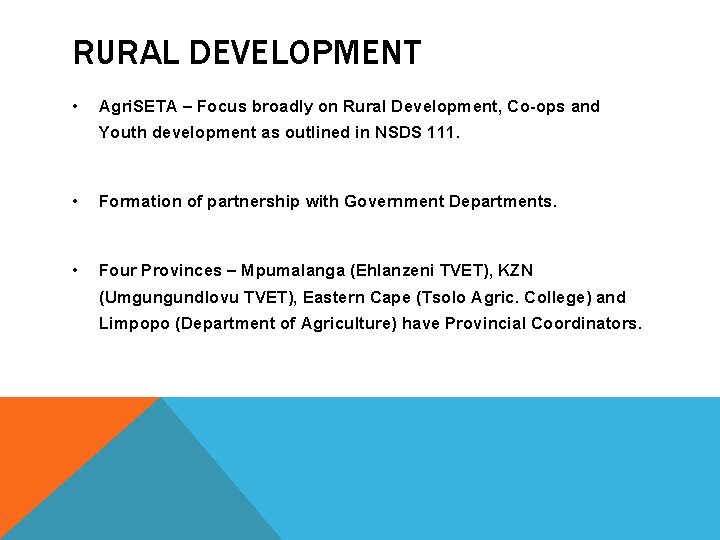 RURAL DEVELOPMENT

• AgriSETA – Focus broadly on Rural Development, Co-ops and Youth development as outlined in NSDS 111.

• Formation of partnership with Government Departments.

• Four Provinces – Mpumalanga (Ehlanzeni TVET), KZN (Umgungundlovu TVET), Eastern Cape (Tsolo Agric. College) and Limpopo (Department of Agriculture) have Provincial Coordinators.